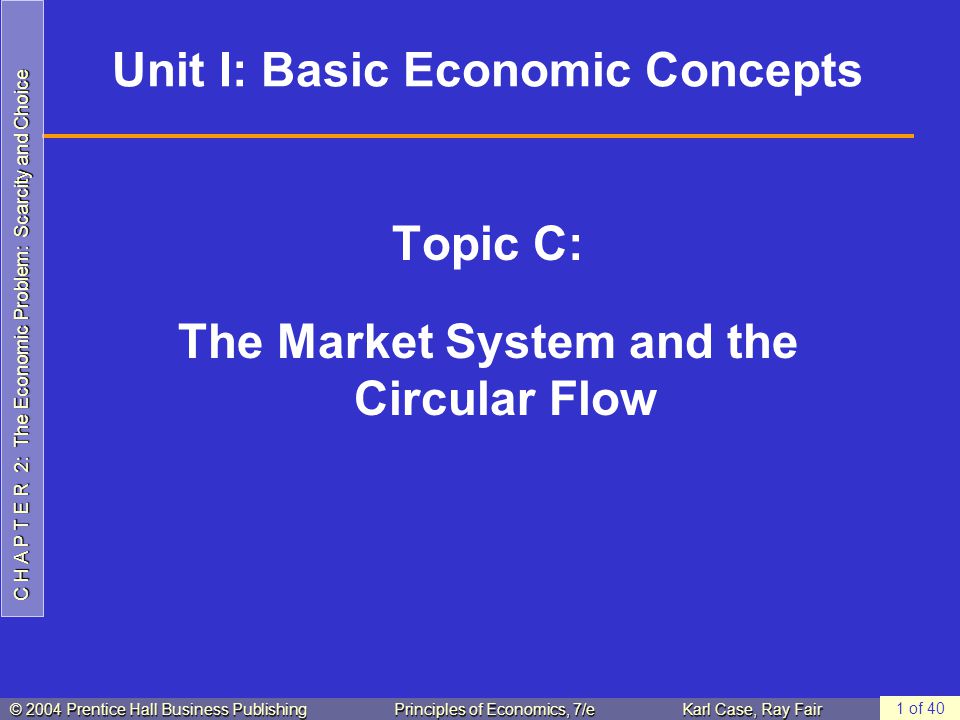 C H A P T E R 2: The Economic Problem: Scarcity and Choice

Unit I: Basic Economic Concepts

Topic C:

The Market System and the Circular Flow

© 2004 Prentice Hall Business Publishing Principles of Economics, 7/e Karl Case, Ray Fair 1 of 40